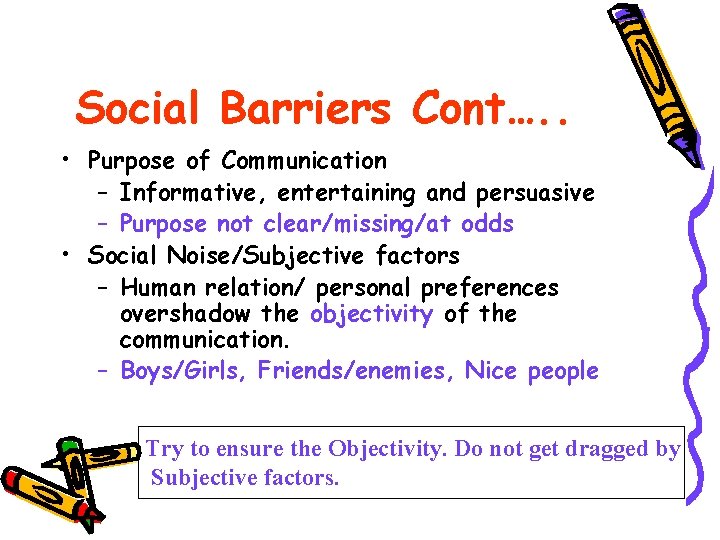 Social Barriers Cont…..

• Purpose of Communication
– Informative, entertaining and persuasive
– Purpose not clear/missing/at odds
• Social Noise/Subjective factors
– Human relation/ personal preferences overshadow the objectivity of the communication.
– Boys/Girls, Friends/enemies, Nice people

Try to ensure the Objectivity. Do not get dragged by Subjective factors.